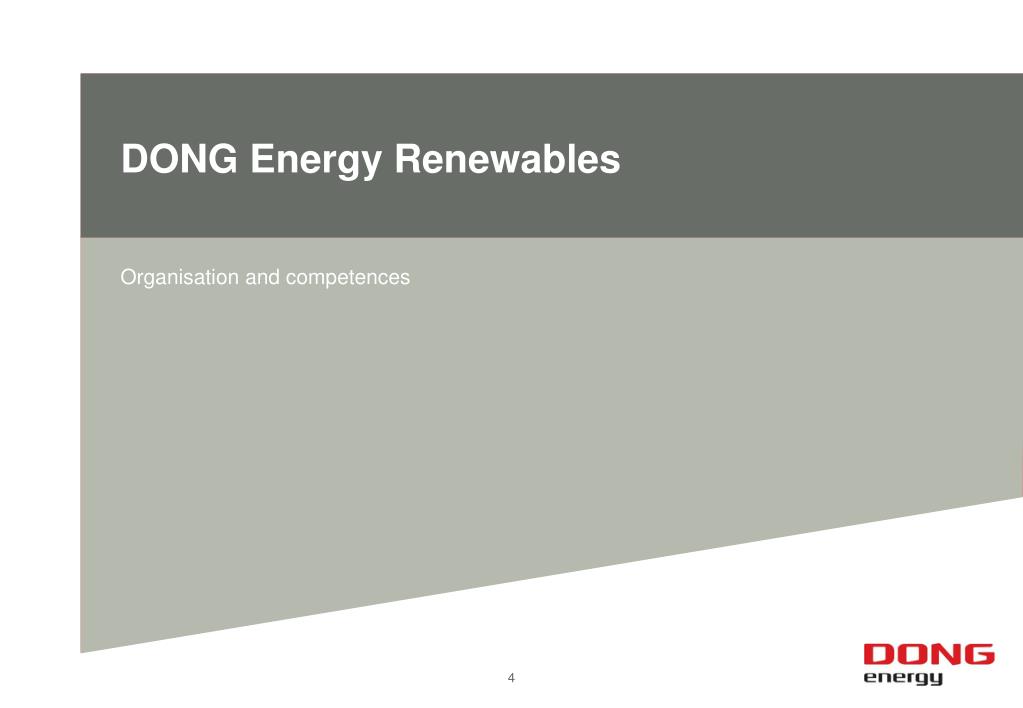 DONG Energy Renewables

Organisation and competences

4

DONG
energy